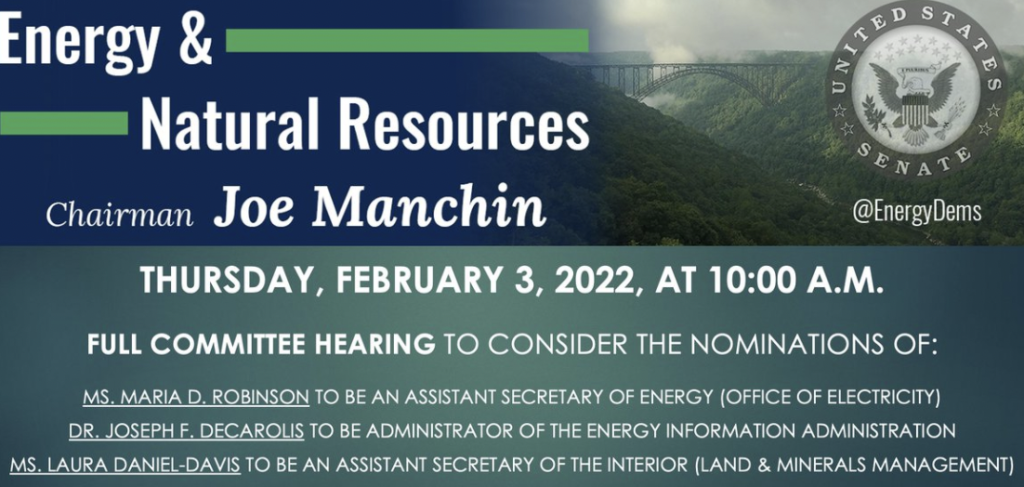 Energy &
Natural Resources

Chairman Joe Manchin

UNITED STATES SENATE

@EnergyDems

THURSDAY, FEBRUARY 3, 2022, AT 10:00 A.M.

FULL COMMITTEE HEARING TO CONSIDER THE NOMINATIONS OF:

MS. MARIA D. ROBINSON TO BE AN ASSISTANT SECRETARY OF ENERGY (OFFICE OF ELECTRICITY)
DR. JOSEPH F. DECAROLIS TO BE ADMINISTRATOR OF THE ENERGY INFORMATION ADMINISTRATION
MS. LAURA DANIEL-DAVIS TO BE AN ASSISTANT SECRETARY OF THE INTERIOR (LAND & MINERALS MANAGEMENT)